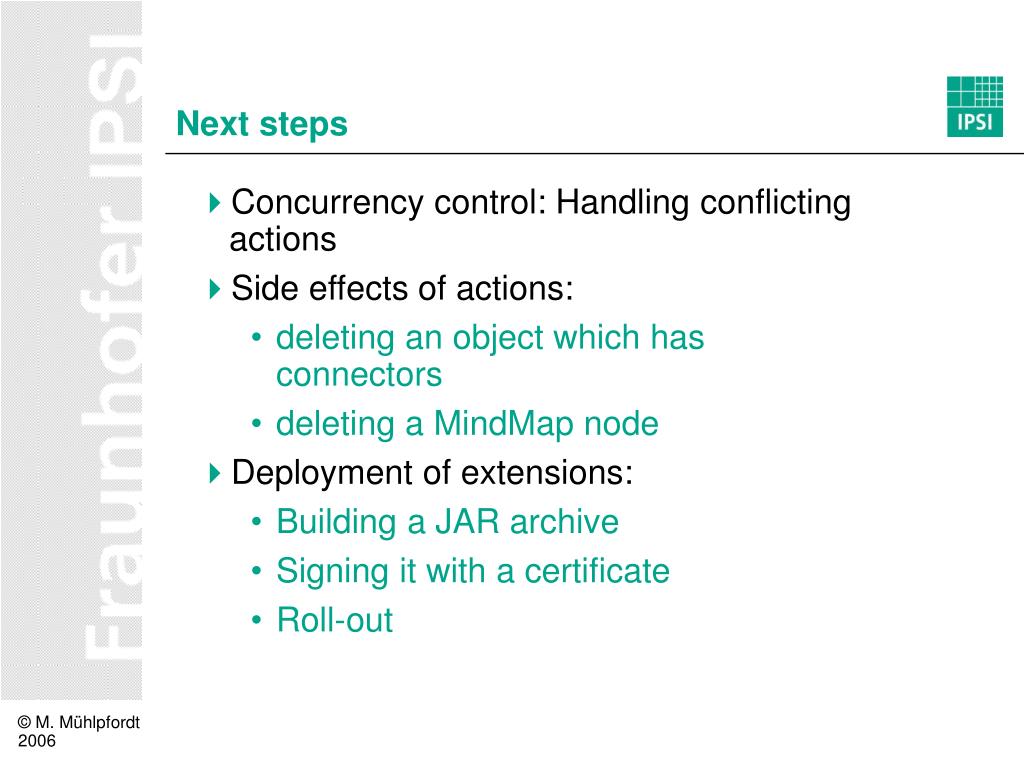 Fraunhofer IPSI

Next steps

IPSI

Concurrency control: Handling conflicting actions

Side effects of actions:

• deleting an object which has connectors

• deleting a MindMap node

Deployment of extensions:

• Building a JAR archive

• Signing it with a certificate

• Roll-out

© M. Mühlpfordt 2006